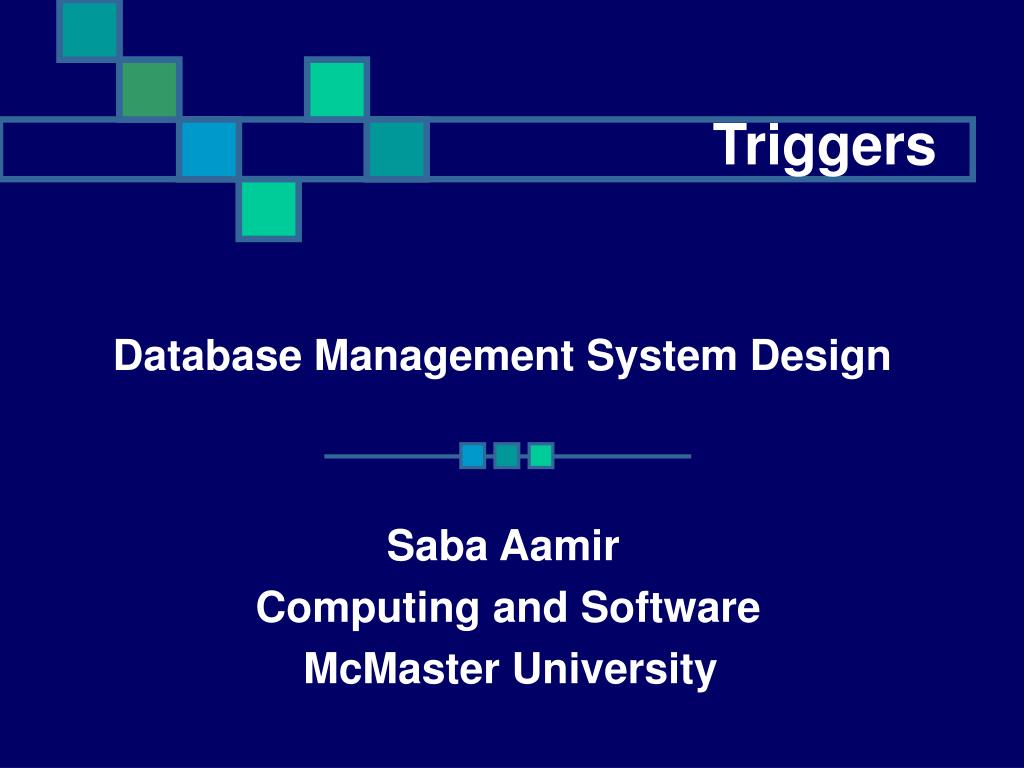 Triggers

Database Management System Design

Saba Aamir
Computing and Software
McMaster University